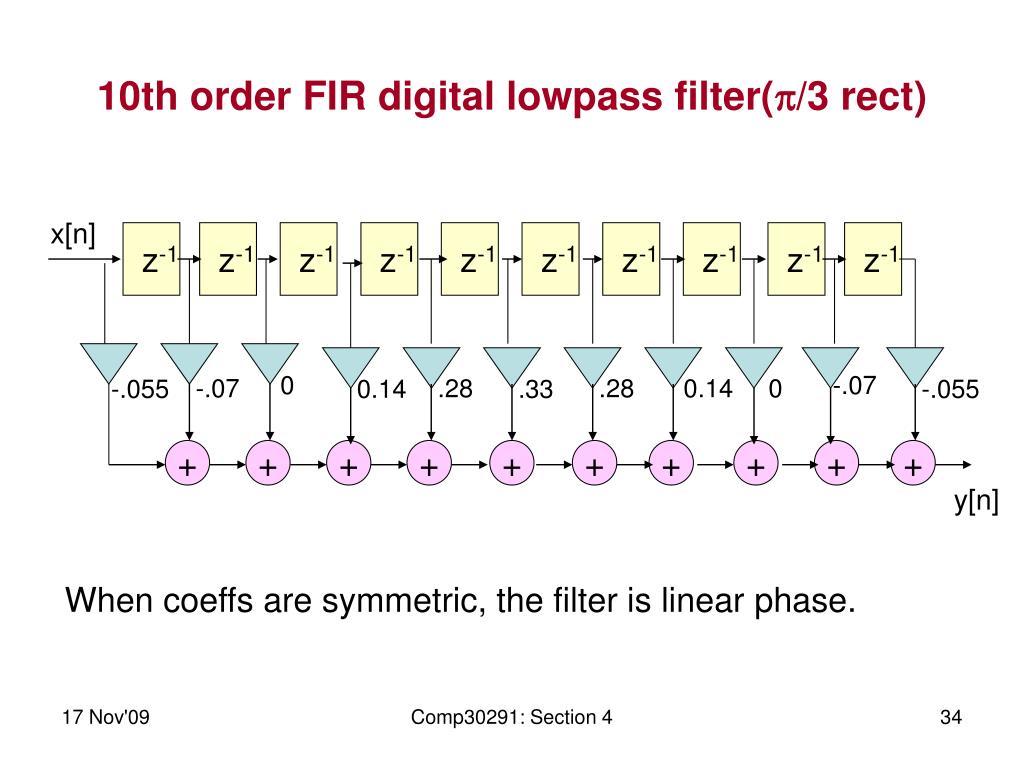 10th order FIR digital lowpass filter($\pi$/3 rect)

x[n]

$z^{-1}$ $z^{-1}$ $z^{-1}$ $z^{-1}$ $z^{-1}$ $z^{-1}$ $z^{-1}$ $z^{-1}$ $z^{-1}$ $z^{-1}$

-.055 -.07 0 0.14 .28 .33 .28 0.14 0 -.07 -.055

+ + + + + + + + + +

y[n]

When coeffs are symmetric, the filter is linear phase.

17 Nov'09

Comp30291: Section 4

34